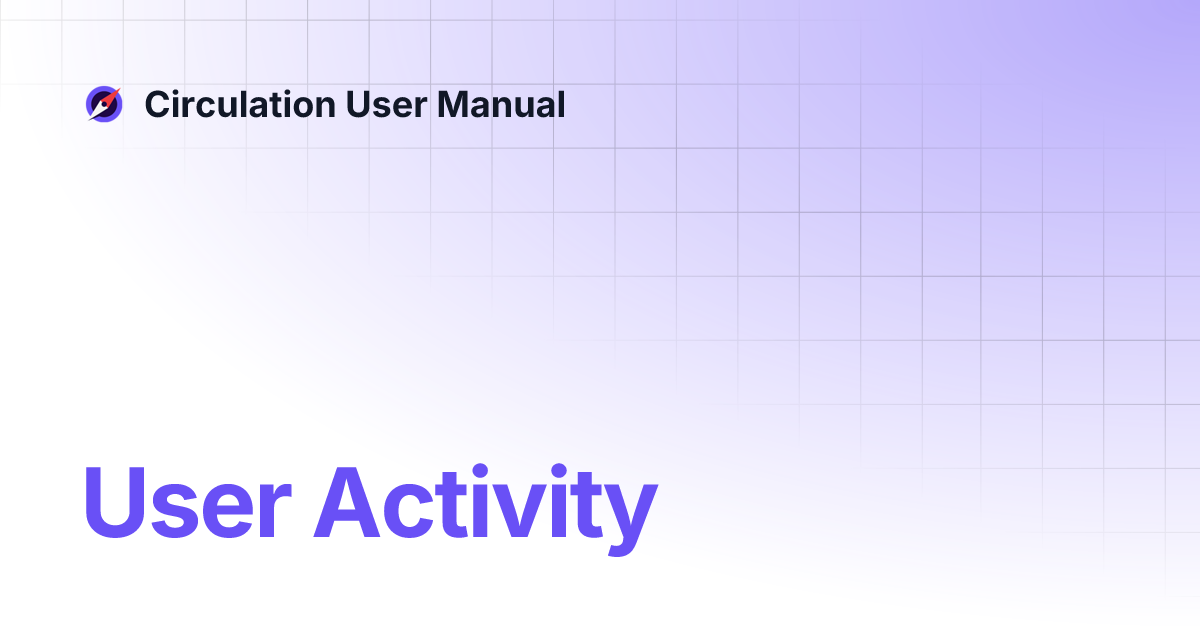 Circulation User Manual

User Activity